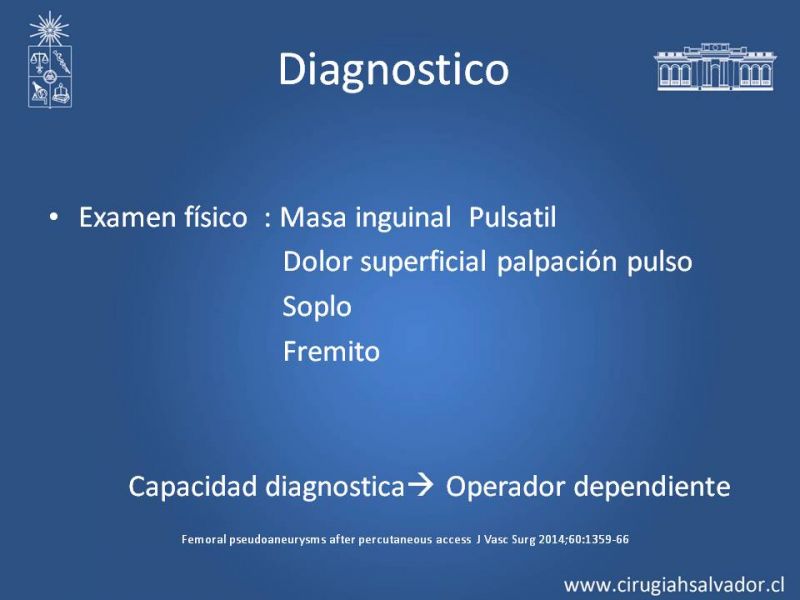 Diagnostico

• Examen físico : Masa inguinal Pulsatil
Dolor superficial palpación pulso
Soplo
Fremito

Capacidad diagnostica→ Operador dependiente

Femoral pseudoaneurysms after percutaneous access J Vasc Surg 2014;60:1359-66

www.cirugiahsalvador.cl